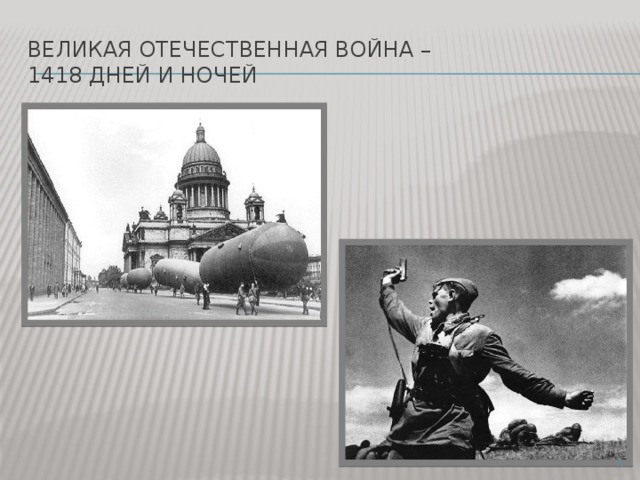 ВЕЛИКАЯ ОТЕЧЕСТВЕННАЯ ВОЙНА – 1418 ДНЕЙ И НОЧЕЙ